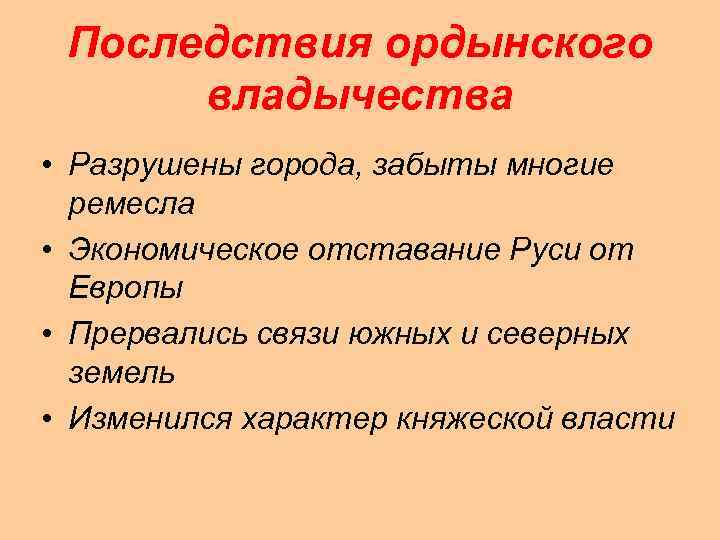 Последствия ордынского владычества

• Разрушены города, забыты многие ремесла
• Экономическое отставание Руси от Европы
• Прервались связи южных и северных земель
• Изменился характер княжеской власти